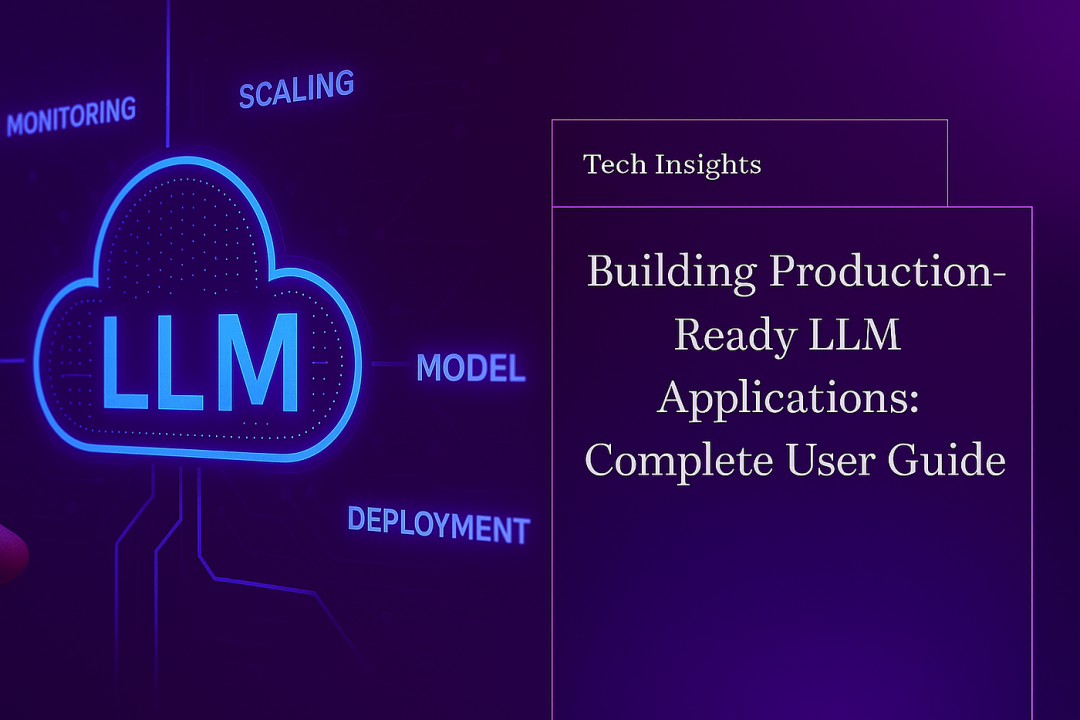 MONITORING

SCALING

LLM

MODEL

DEPLOYMENT

Tech Insights

Building Production-Ready LLM Applications: Complete User Guide